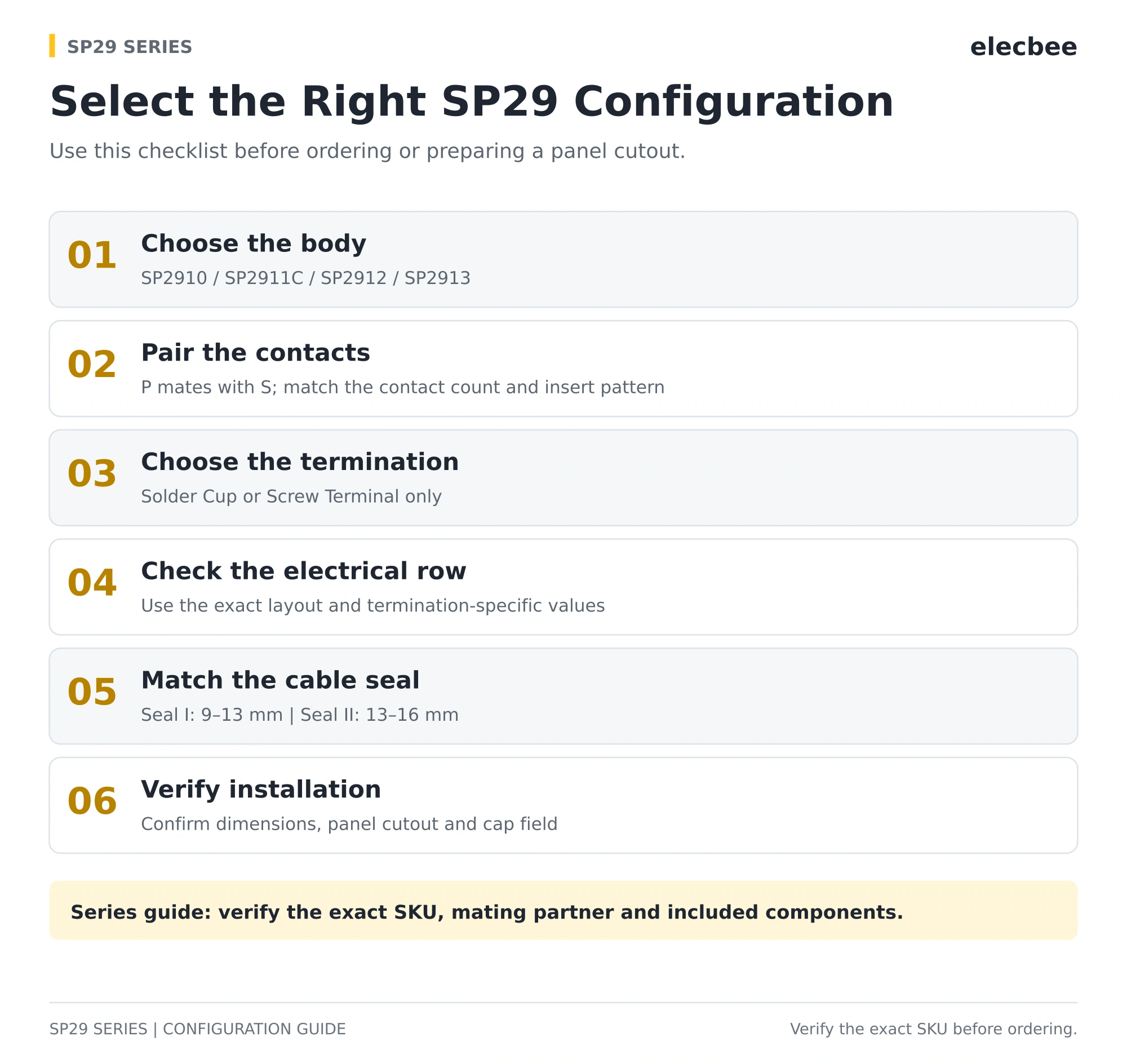 SP29 SERIES

elecbee

Select the Right SP29 Configuration

Use this checklist before ordering or preparing a panel cutout.

01 Choose the body
SP2910 / SP2911C / SP2912 / SP2913

02 Pair the contacts
P mates with S; match the contact count and insert pattern

03 Choose the termination
Solder Cup or Screw Terminal only

04 Check the electrical row
Use the exact layout and termination-specific values

05 Match the cable seal
Seal I: 9–13 mm | Seal II: 13–16 mm

06 Verify installation
Confirm dimensions, panel cutout and cap field

Series guide: verify the exact SKU, mating partner and included components.

SP29 SERIES | CONFIGURATION GUIDE

Verify the exact SKU before ordering.